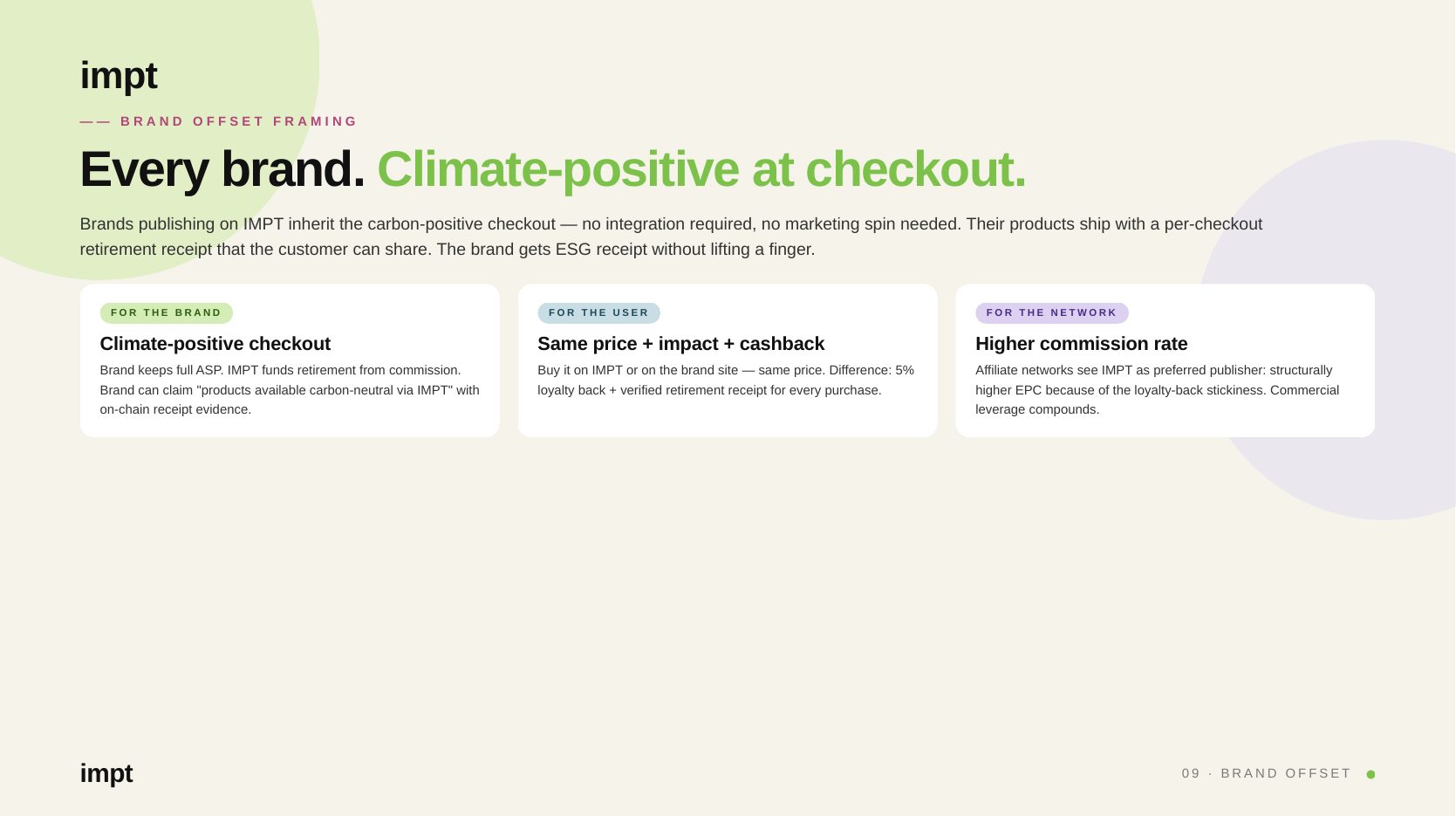 impt

—— BRAND OFFSET FRAMING

Every brand. Climate-positive at checkout.

Brands publishing on IMPT inherit the carbon-positive checkout — no integration required, no marketing spin needed. Their products ship with a per-checkout retirement receipt that the customer can share. The brand gets ESG receipt without lifting a finger.

FOR THE BRAND

Climate-positive checkout

Brand keeps full ASP. IMPT funds retirement from commission. Brand can claim "products available carbon-neutral via IMPT" with on-chain receipt evidence.

FOR THE USER

Same price + impact + cashback

Buy it on IMPT or on the brand site — same price. Difference: 5% loyalty back + verified retirement receipt for every purchase.

FOR THE NETWORK

Higher commission rate

Affiliate networks see IMPT as preferred publisher: structurally higher EPC because of the loyalty-back stickiness. Commercial leverage compounds.

impt

09 · BRAND OFFSET